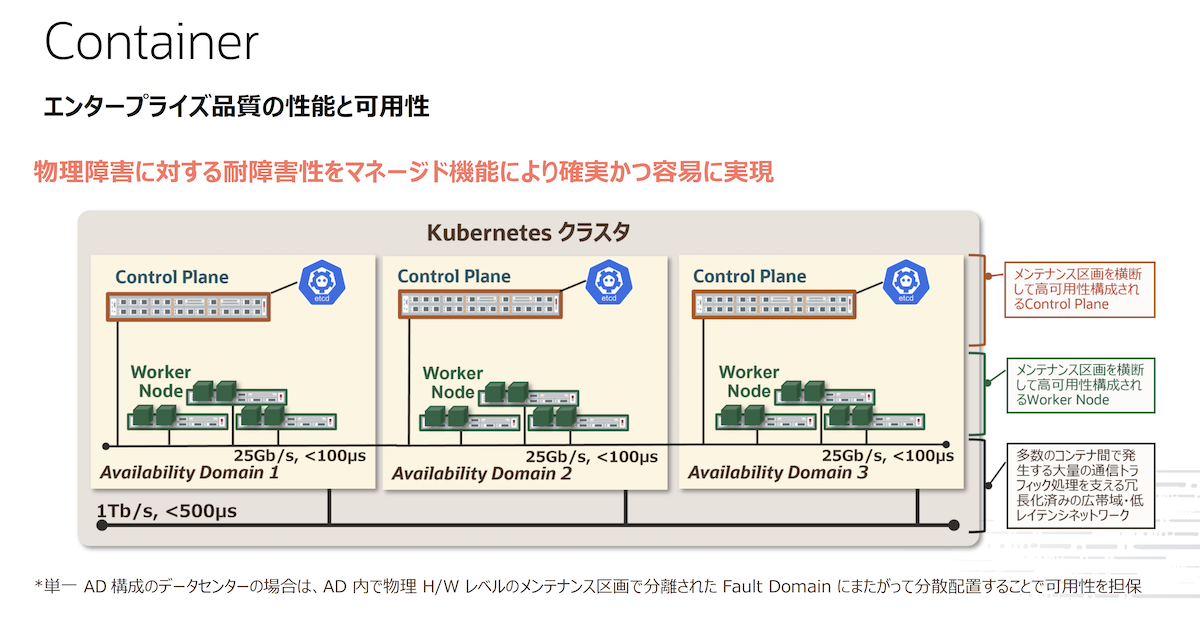 Container

エンタープライズ品質の性能と可用性

物理障害に対する耐障害性をマネージド機能により確実かつ容易に実現

Kubernetes クラスタ

Control Plane

etcd

Worker Node

25Gb/s, <100μs

Availability Domain 1

Control Plane

etcd

Worker Node

25Gb/s, <100μs

Availability Domain 2

Control Plane

etcd

Worker Node

25Gb/s, <100μs

Availability Domain 3

1Tb/s, <500μs

メンテナンス区画を横断して高可用性構成されるControl Plane

メンテナンス区画を横断して高可用性構成されるWorker Node

多数のコンテナ間で発生する大量の通信トラフィック処理を支える冗長化済みの広帯域・低レイテンシネットワーク

*単一 AD 構成のデータセンターの場合は、AD 内で物理 H/W レベルのメンテナンス区画で分離された Fault Domain にまたがって分散配置することで可用性を担保